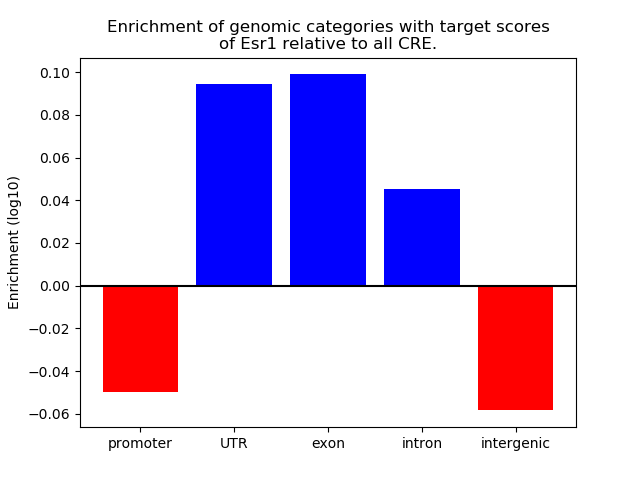 Enrichment of genomic categories with target scores of Esr1 relative to all CRE.

Enrichment (log10)

0.10
0.08
0.06
0.04
0.02
0.00
−0.02
−0.04
−0.06

promoter
UTR
exon
intron
intergenic